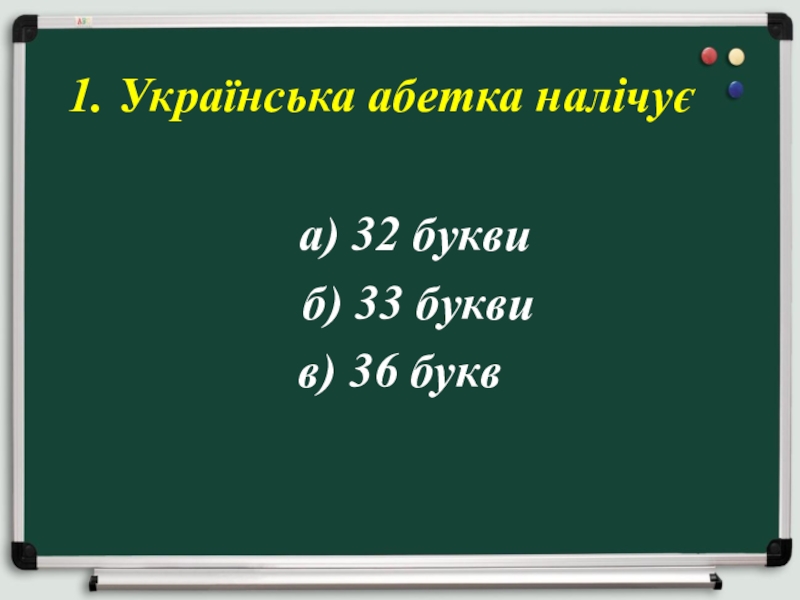 1. Українська абетка налічує

а) 32 букви

б) 33 букви

в) 36 букв